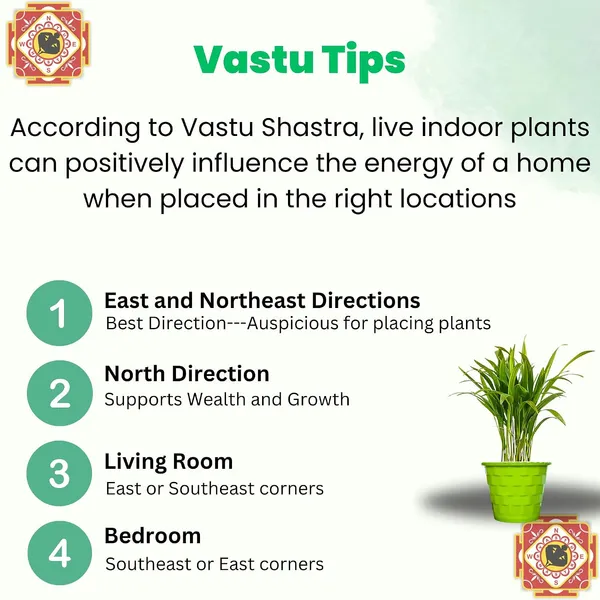 N
W E
S

Vastu Tips

According to Vastu Shastra, live indoor plants can positively influence the energy of a home when placed in the right locations

1 East and Northeast Directions
Best Direction---Auspicious for placing plants

2 North Direction
Supports Wealth and Growth

3 Living Room
East or Southeast corners

4 Bedroom
Southeast or East corners

N
W E
S